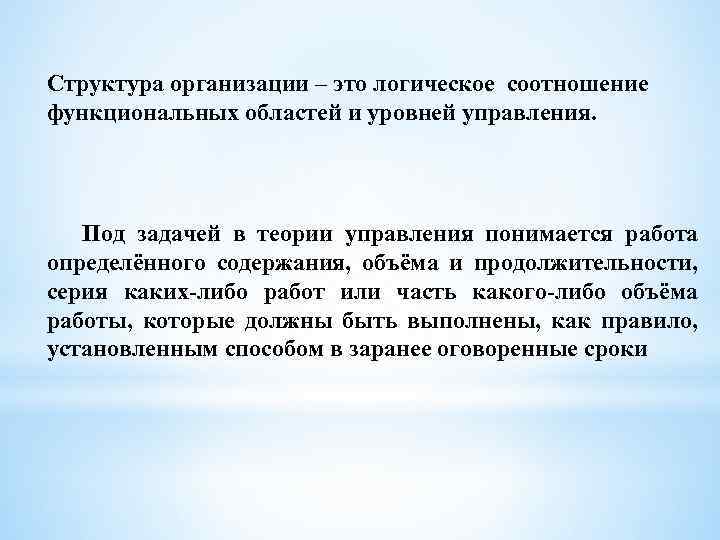 Структура организации – это логическое соотношение функциональных областей и уровней управления.

Под задачей в теории управления понимается работа определённого содержания, объёма и продолжительности, серия каких-либо работ или часть какого-либо объёма работы, которые должны быть выполнены, как правило, установленным способом в заранее оговоренные сроки